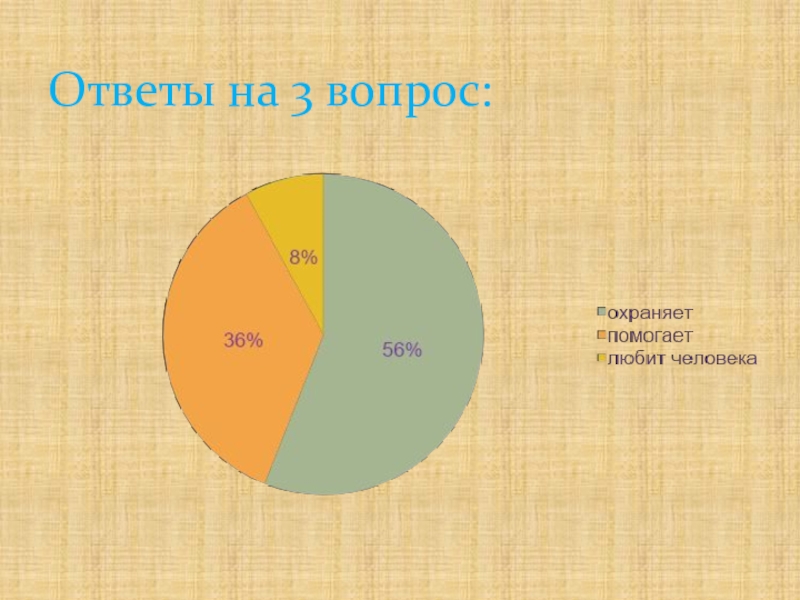 Ответы на 3 вопрос:

8%

36%

56%

охраняет
помогает
любит человека